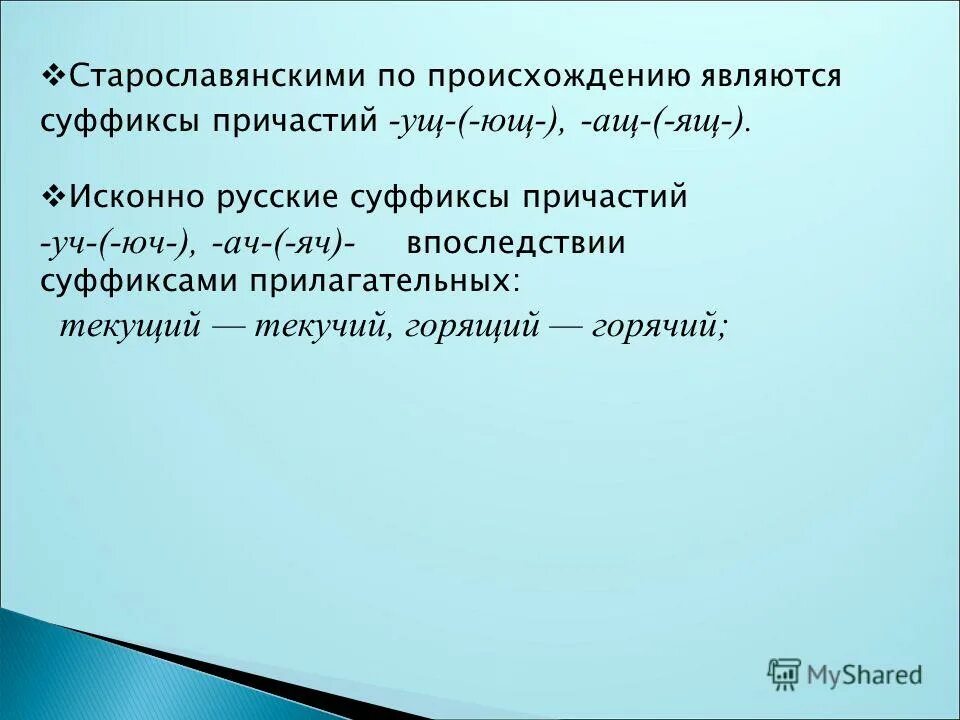 ❖Старославянскими по происхождению являются суффиксы причастий -ущ-(-ющ-), -ащ-(-ящ-).

❖Исконно русские суффиксы причастий -уч-(-юч-), -ач-(-яч)- впоследствии суффиксами прилагательных:
текущий — текучий, горящий — горячий;

MyShared